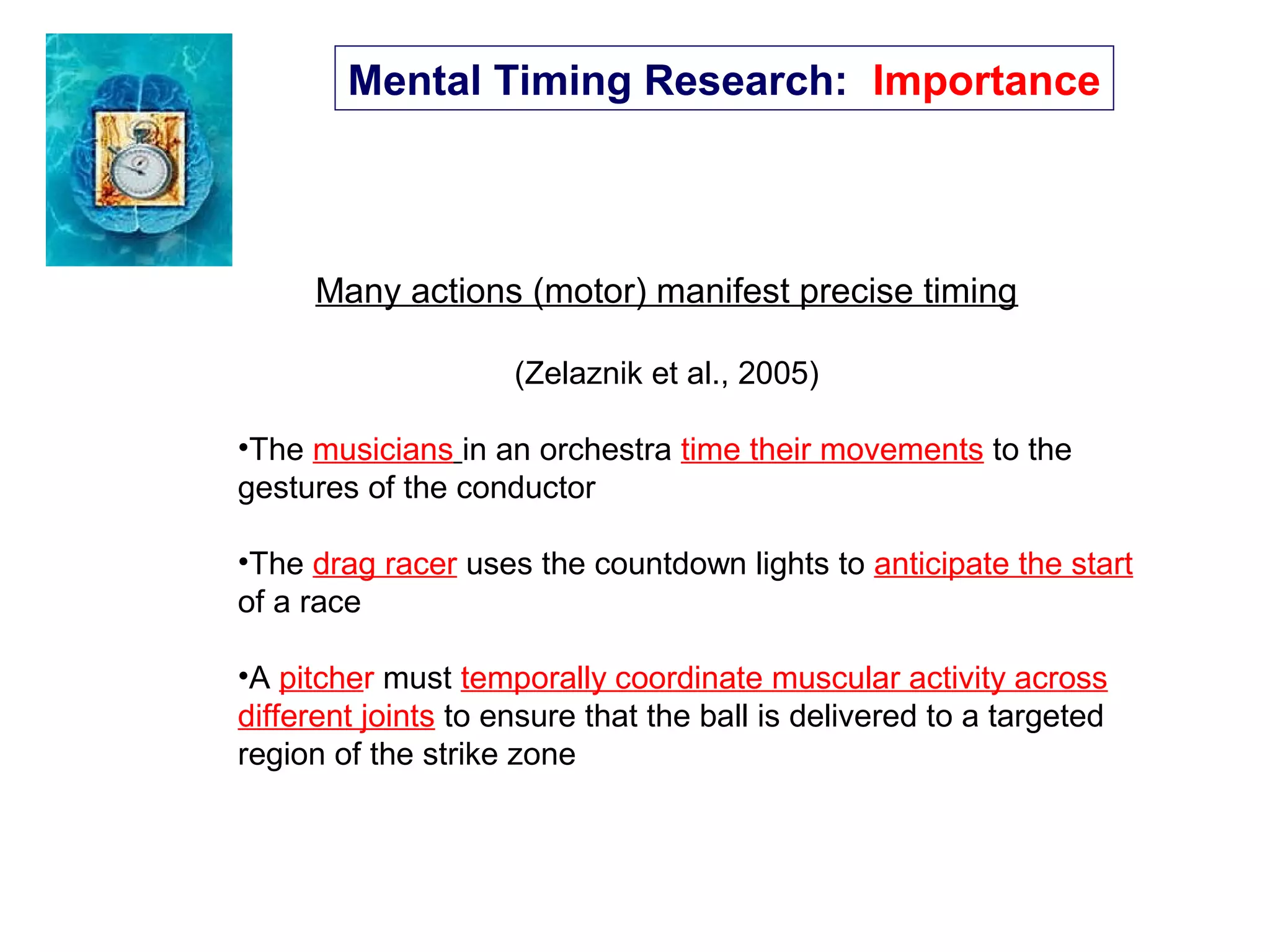 Mental Timing Research: Importance

Many actions (motor) manifest precise timing

(Zelaznik et al., 2005)

•The musicians in an orchestra time their movements to the gestures of the conductor

•The drag racer uses the countdown lights to anticipate the start of a race

•A pitcher must temporally coordinate muscular activity across different joints to ensure that the ball is delivered to a targeted region of the strike zone